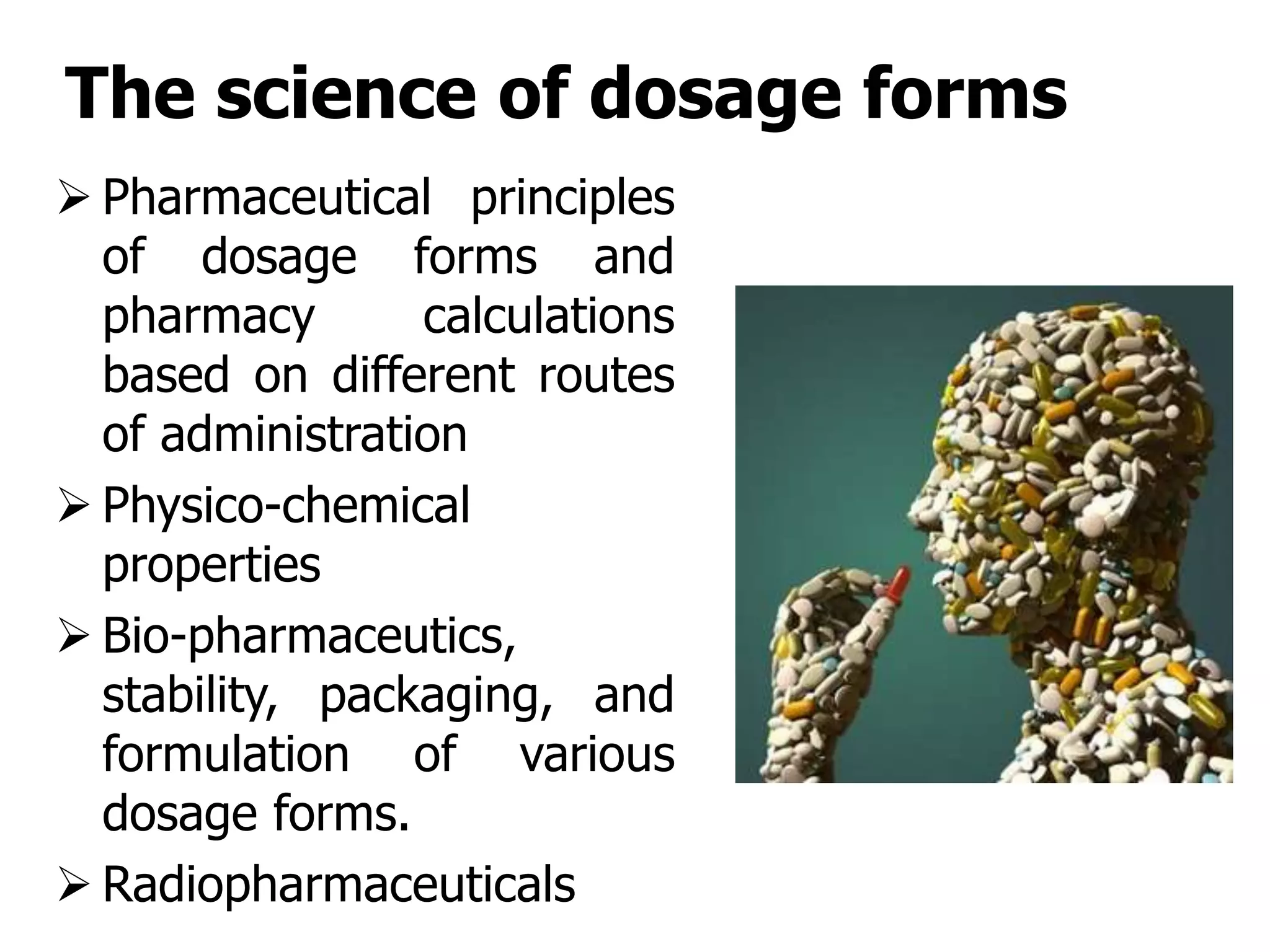 The science of dosage forms

➢ Pharmaceutical principles of dosage forms and pharmacy calculations based on different routes of administration

➢ Physico-chemical properties

➢ Bio-pharmaceutics, stability, packaging, and formulation of various dosage forms.

➢ Radiopharmaceuticals